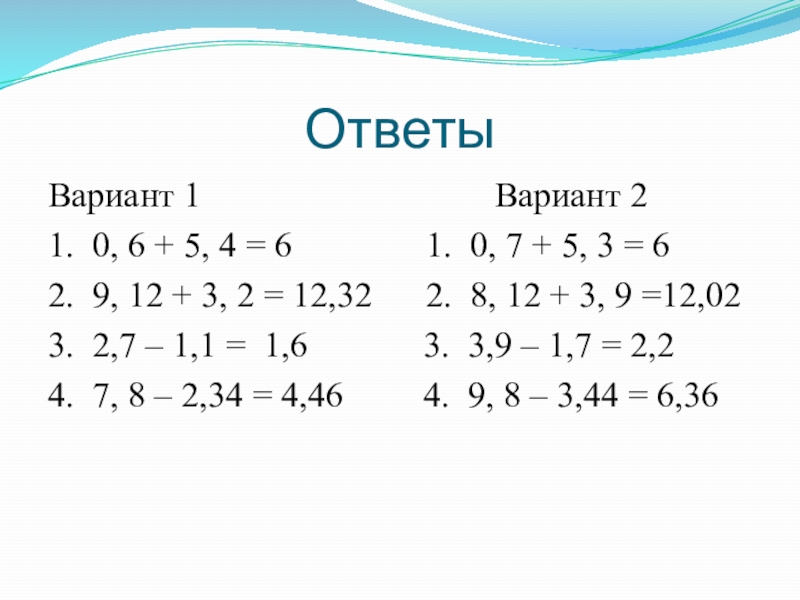 Ответы

Вариант 1

1. 0, 6 + 5, 4 = 6
2. 9, 12 + 3, 2 = 12,32
3. 2,7 – 1,1 = 1,6
4. 7, 8 – 2,34 = 4,46

Вариант 2

1. 0, 7 + 5, 3 = 6
2. 8, 12 + 3, 9 =12,02
3. 3,9 – 1,7 = 2,2
4. 9, 8 – 3,44 = 6,36